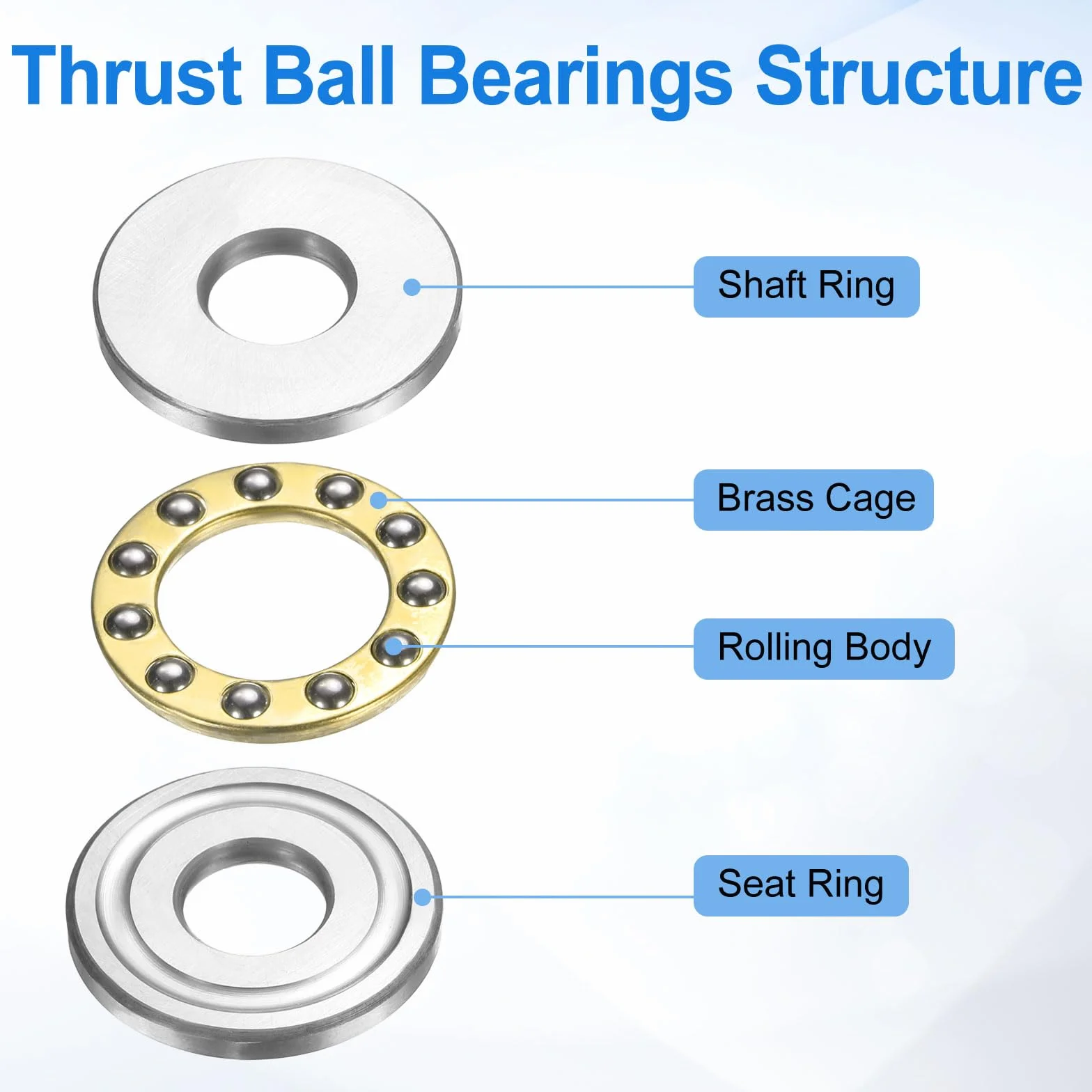 Thrust Ball Bearings Structure

Shaft Ring

Brass Cage

Rolling Body

Seat Ring